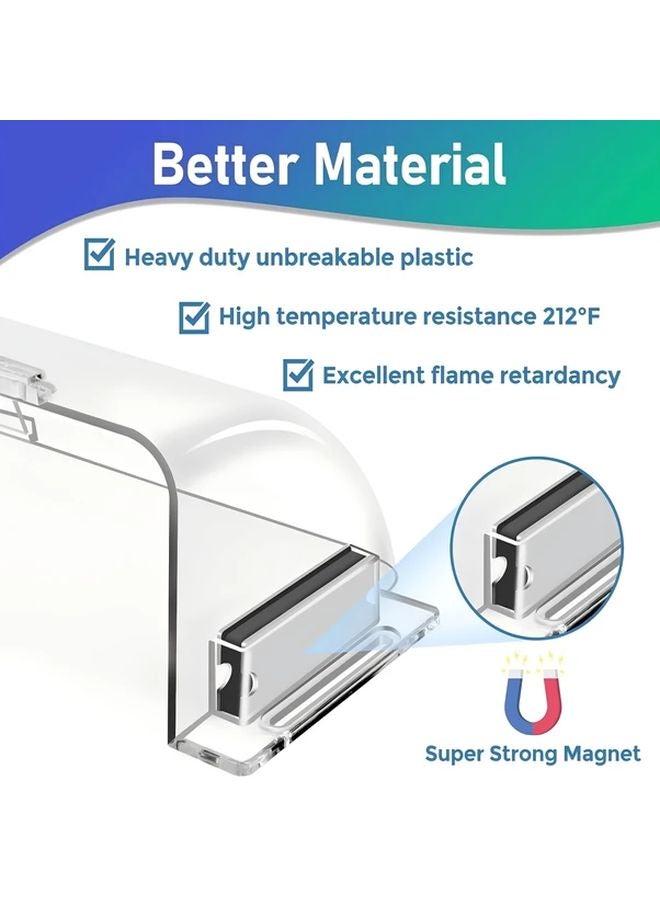 Better Material

Heavy duty unbreakable plastic

High temperature resistance 212°F

Excellent flame retardancy

Super Strong Magnet